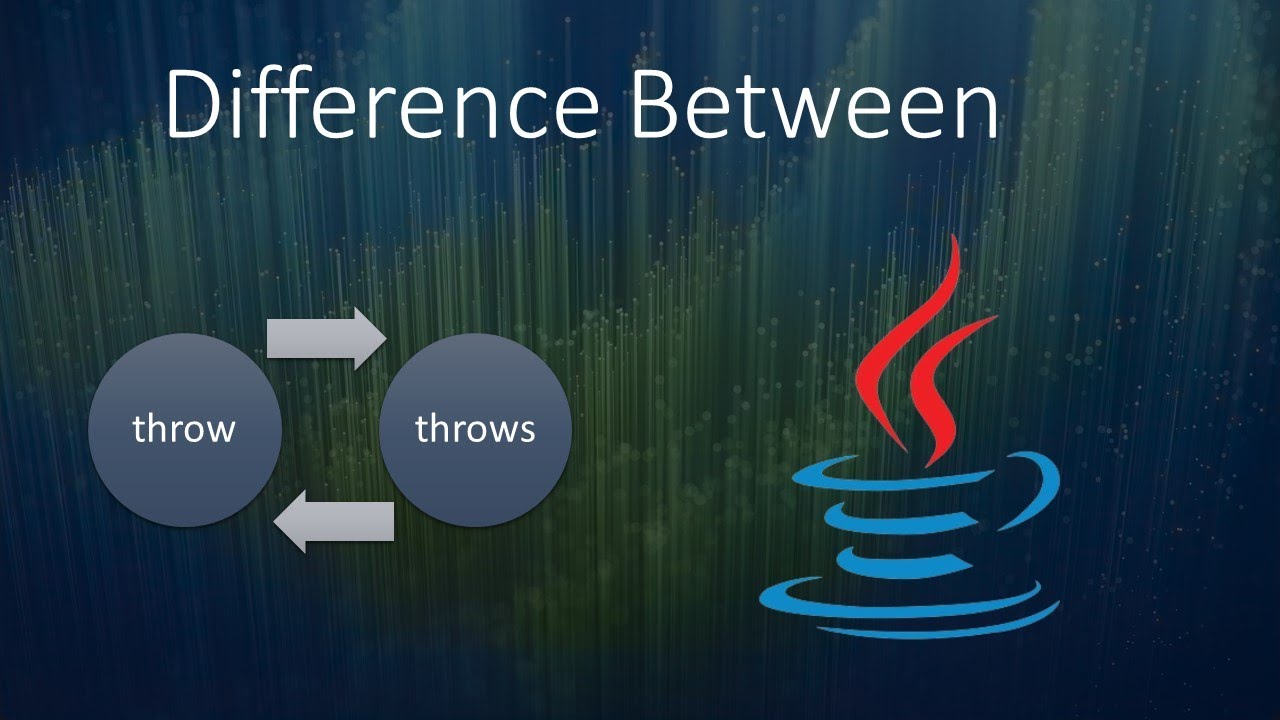 Difference Between

throw

throws